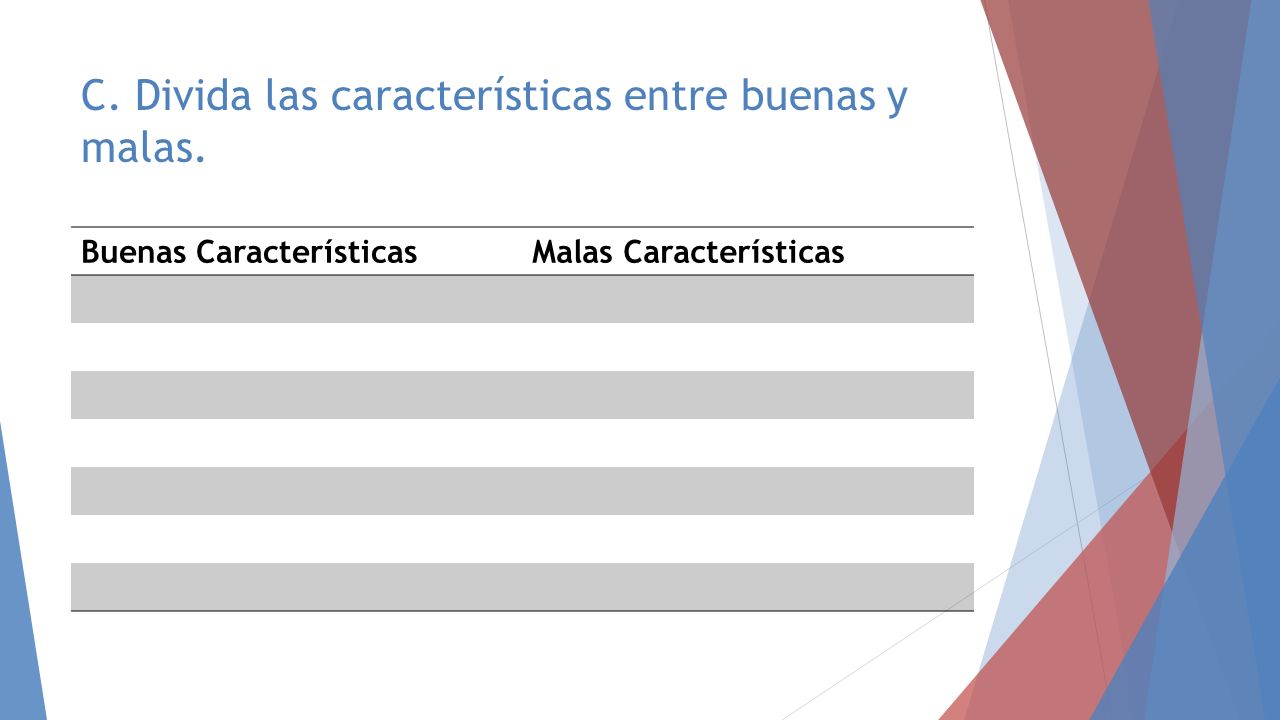 C. Divida las características entre buenas y malas.

| Buenas Características | Malas Características |
|---|---|
| | |
| | |
| | |
| | |
| | |
| | |
| | |